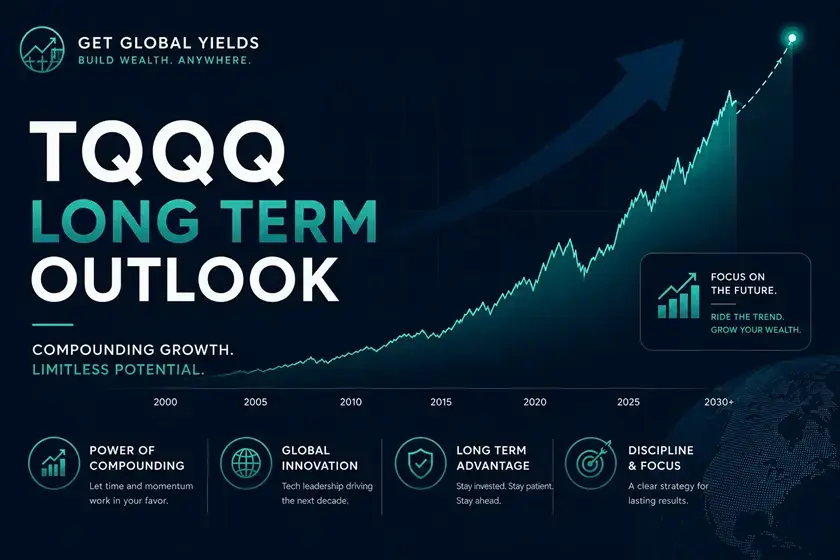 GET GLOBAL YIELDS
BUILD WEALTH. ANYWHERE.

TQQQ
LONG TERM
OUTLOOK

COMPOUNDING GROWTH.
LIMITLESS POTENTIAL.

FOCUS ON THE FUTURE.
RIDE THE TREND. GROW YOUR WEALTH.

2000 2005 2010 2015 2020 2025 2030+

POWER OF COMPOUNDING
Let time and momentum work in your favor.

GLOBAL INNOVATION
Tech leadership driving the next decade.

LONG TERM ADVANTAGE
Stay invested. Stay patient. Stay ahead.

DISCIPLINE & FOCUS
A clear strategy for lasting results.